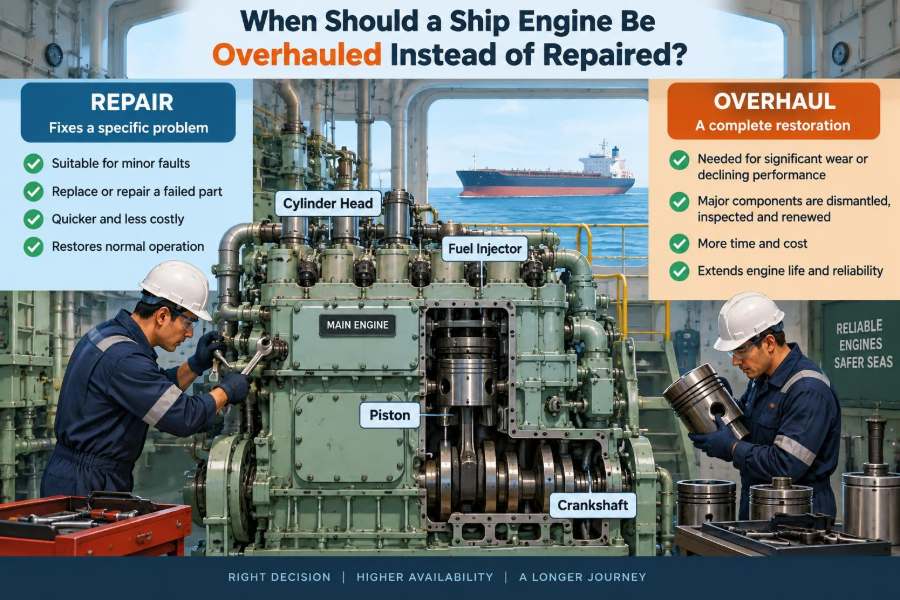 When Should a Ship Engine Be Overhauled Instead of Repaired?

REPAIR
Fixes a specific problem

Suitable for minor faults
Replace or repair a failed part
Quicker and less costly
Restores normal operation

OVERHAUL
A complete restoration

Needed for significant wear or declining performance
Major components are dismantled, inspected and renewed
More time and cost
Extends engine life and reliability

Cylinder Head
Fuel Injector
MAIN ENGINE
Piston
Crankshaft

RELIABLE ENGINES SAFER SEAS

RIGHT DECISION | HIGHER AVAILABILITY | A LONGER JOURNEY